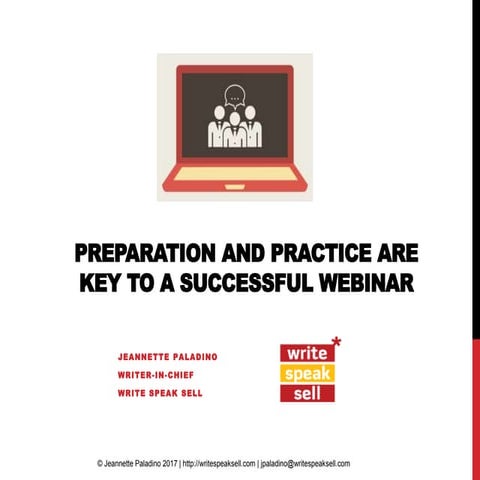 PREPARATION AND PRACTICE ARE KEY TO A SUCCESSFUL WEBINAR

JEANNETTE PALADINO
WRITER-IN-CHIEF
WRITE SPEAK SELL

write*
speak
sell

© Jeannette Paladino 2017 | http://writespeaksell.com | jpaladino@writespeaksell.com